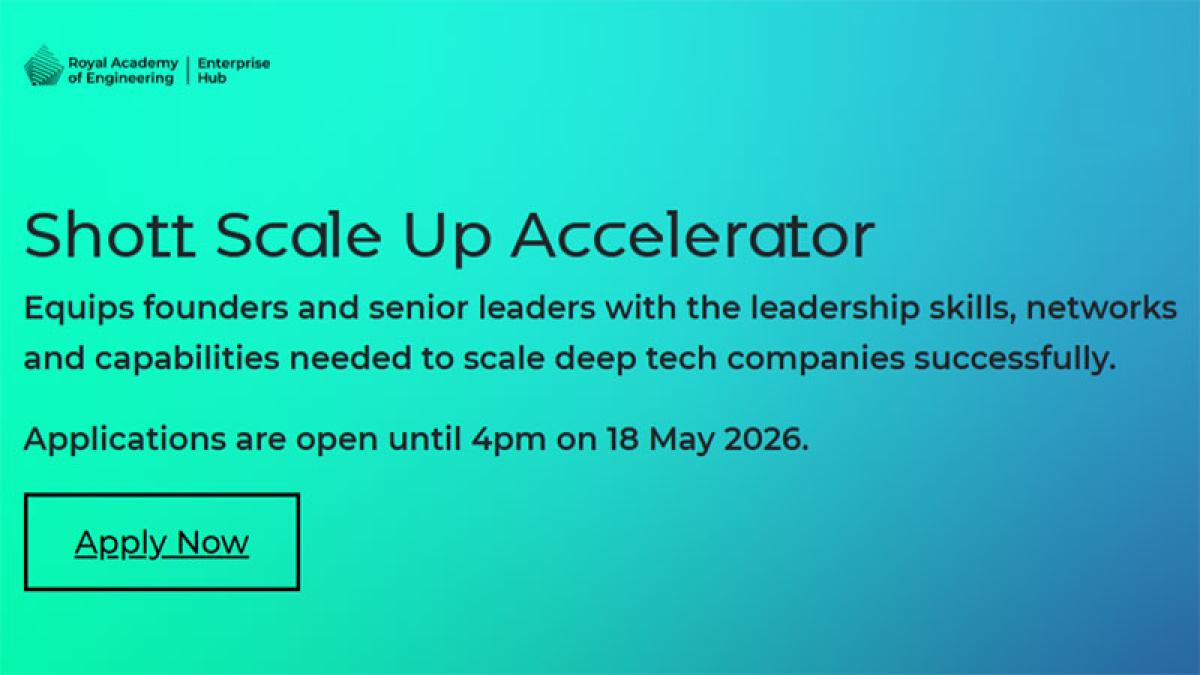 Royal Academy of Engineering | Enterprise Hub

Shott Scale Up Accelerator

Equips founders and senior leaders with the leadership skills, networks and capabilities needed to scale deep tech companies successfully.

Applications are open until 4pm on 18 May 2026.

Apply Now